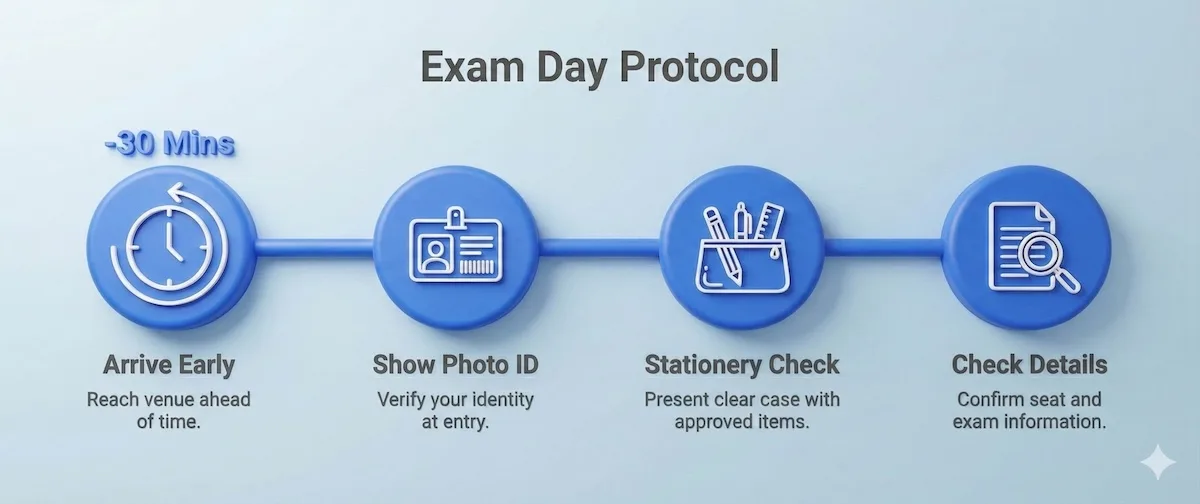 Exam Day Protocol

-30 Mins

Arrive Early
Reach venue ahead of time.

Show Photo ID
Verify your identity at entry.

Stationery Check
Present clear case with approved items.

Check Details
Confirm seat and exam information.